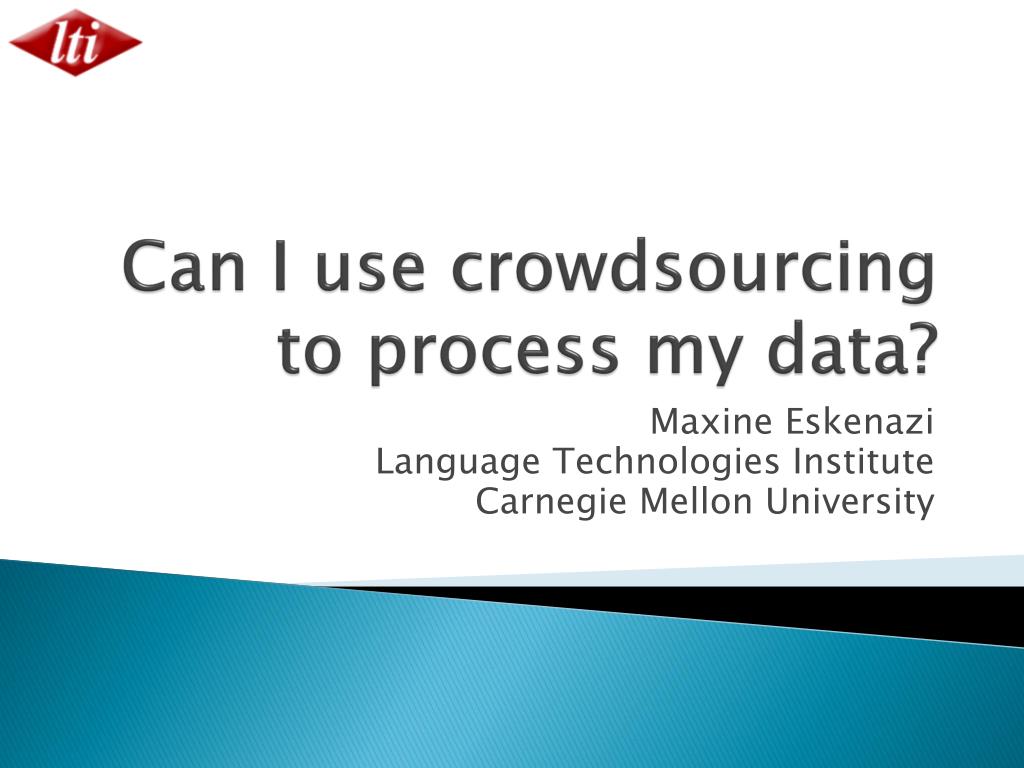 lti

Can I use crowdsourcing to process my data?

Maxine Eskenazi
Language Technologies Institute
Carnegie Mellon University